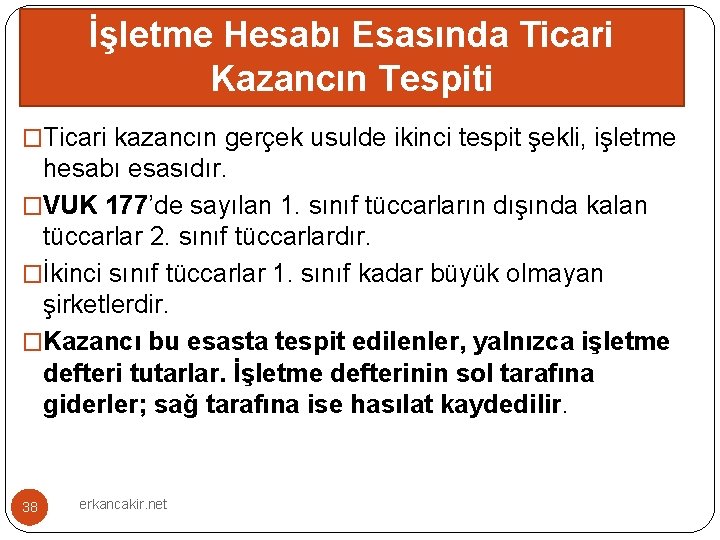 İşletme Hesabı Esasında Ticari Kazancın Tespiti

□Ticari kazancın gerçek usulde ikinci tespit şekli, işletme hesabı esasıdır.

□VUK 177’de sayılan 1. sınıf tüccarların dışında kalan tüccarlar 2. sınıf tüccarlardır.

□İkinci sınıf tüccarlar 1. sınıf kadar büyük olmayan şirketlerdir.

□Kazancı bu esasta tespit edilenler, yalnızca işletme defteri tutarlar. İşletme defterinin sol tarafına giderler; sağ tarafına ise hasılat kaydedilir.

38

erkancakir.net